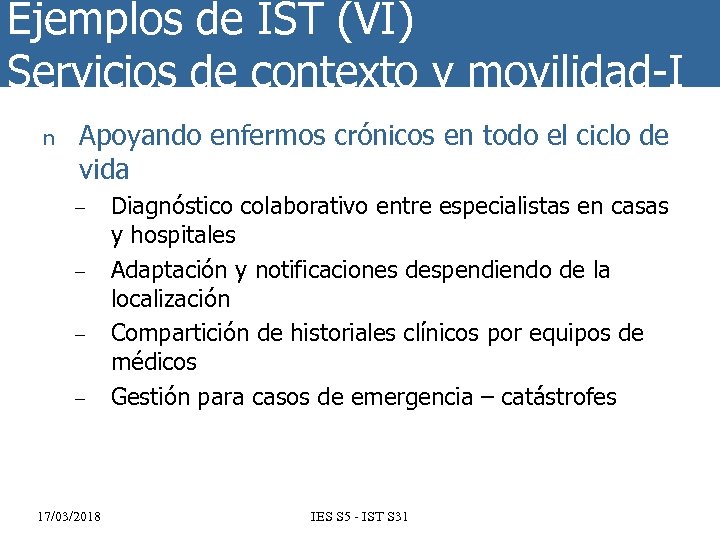 Ejemplos de IST (VI)
Servicios de contexto y movilidad-I

n Apoyando enfermos crónicos en todo el ciclo de vida

– Diagnóstico colaborativo entre especialistas en casas y hospitales

– Adaptación y notificaciones despendiendo de la localización

– Compartición de historiales clínicos por equipos de médicos

– Gestión para casos de emergencia – catástrofes

17/03/2018

IES S5 - IST S31